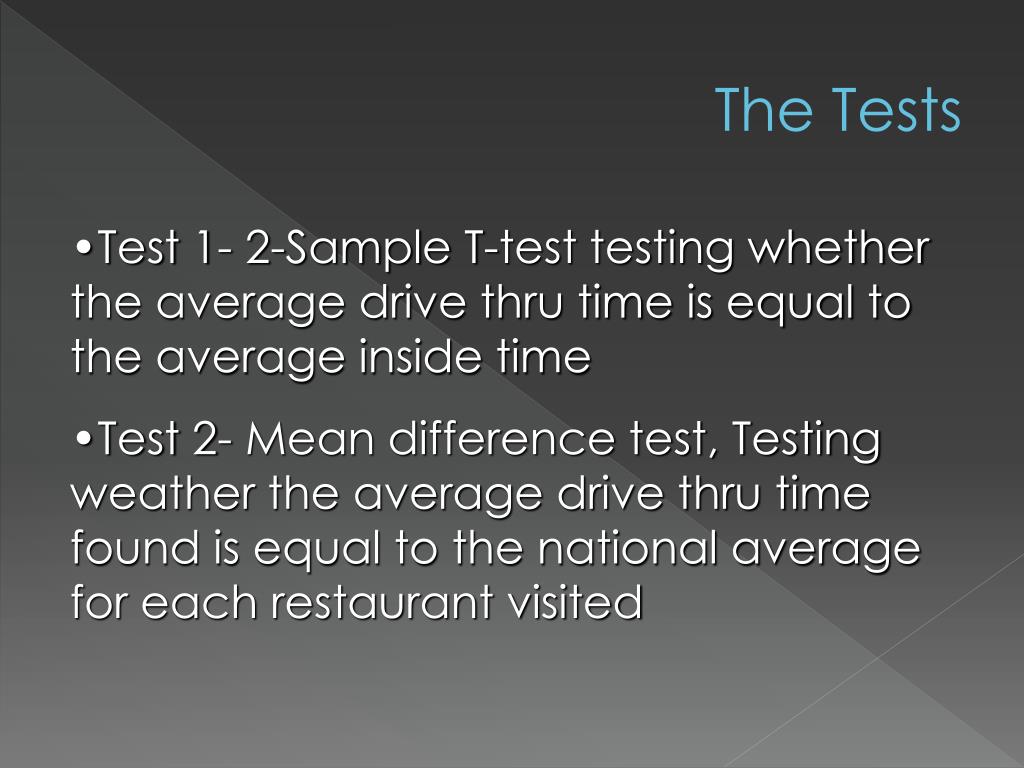 The Tests

•Test 1- 2-Sample T-test testing whether the average drive thru time is equal to the average inside time

•Test 2- Mean difference test, Testing weather the average drive thru time found is equal to the national average for each restaurant visited